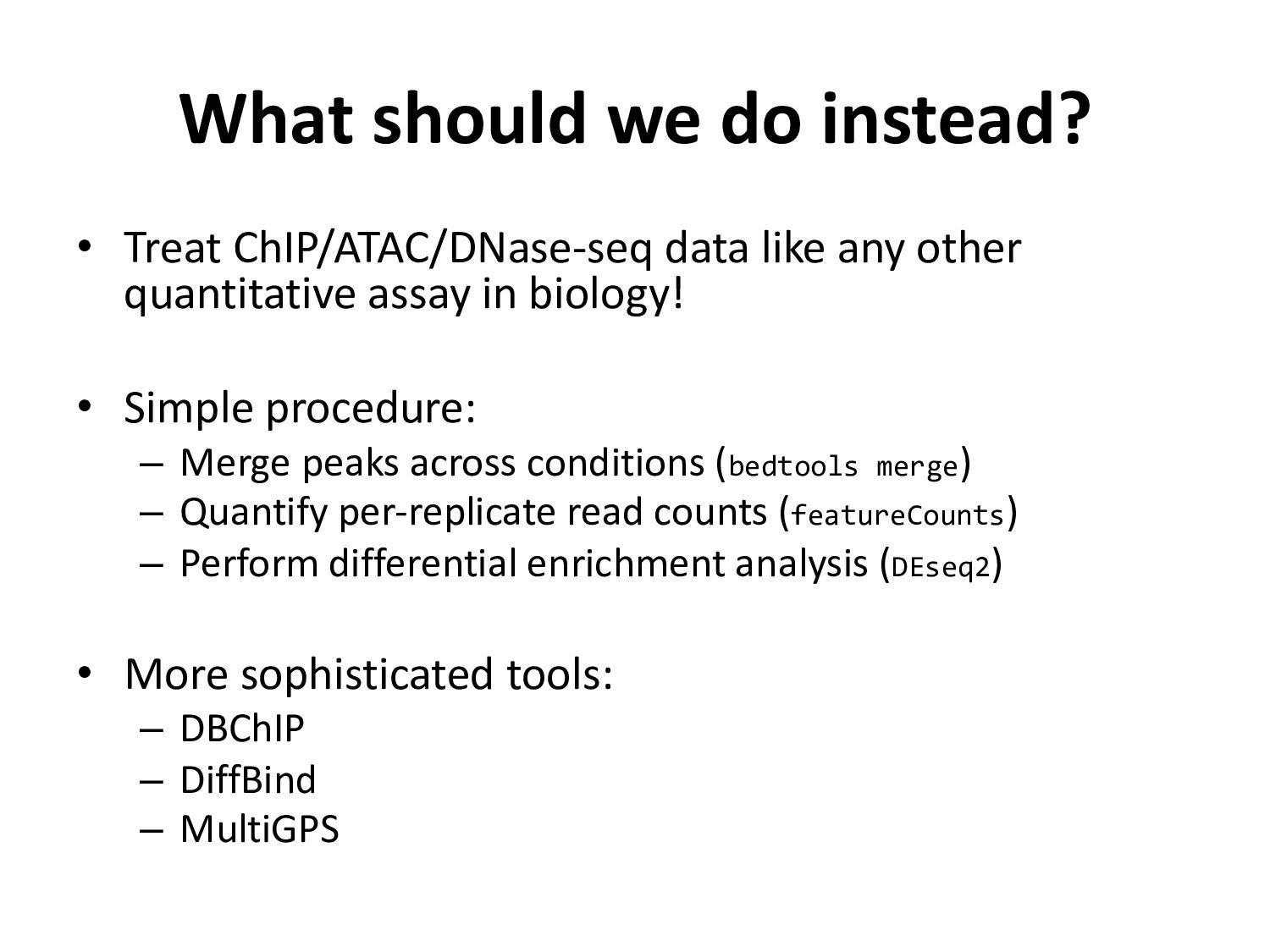 What should we do instead?

• Treat ChIP/ATAC/DNase-seq data like any other quantitative assay in biology!

• Simple procedure:
– Merge peaks across conditions (bedtools merge)
– Quantify per-replicate read counts (featureCounts)
– Perform differential enrichment analysis (DEseq2)

• More sophisticated tools:
– DBChIP
– DiffBind
– MultiGPS